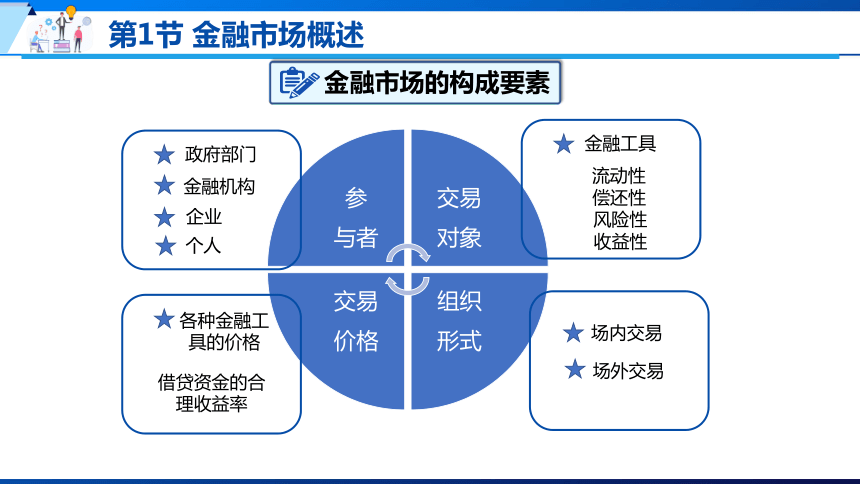 第1节 金融市场概述

金融市场的构成要素

★ 政府部门
★ 金融机构
★ 企业
★ 个人

参与者

交易对象

★ 金融工具
流动性
偿还性
风险性
收益性

交易价格

组织形式

★ 各种金融工具的价格
借贷资金的合理收益率

★ 场内交易
★ 场外交易